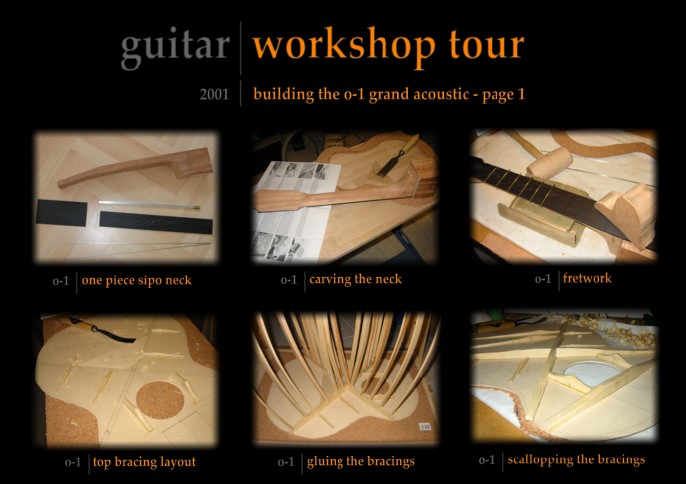 guitar | workshop tour

2001 | building the o-1 grand acoustic - page 1

o-1 | one piece sipo neck

o-1 | carving the neck

o-1 | fretwork

o-1 | top bracing layout

o-1 | gluing the bracings

o-1 | scallopping the bracings